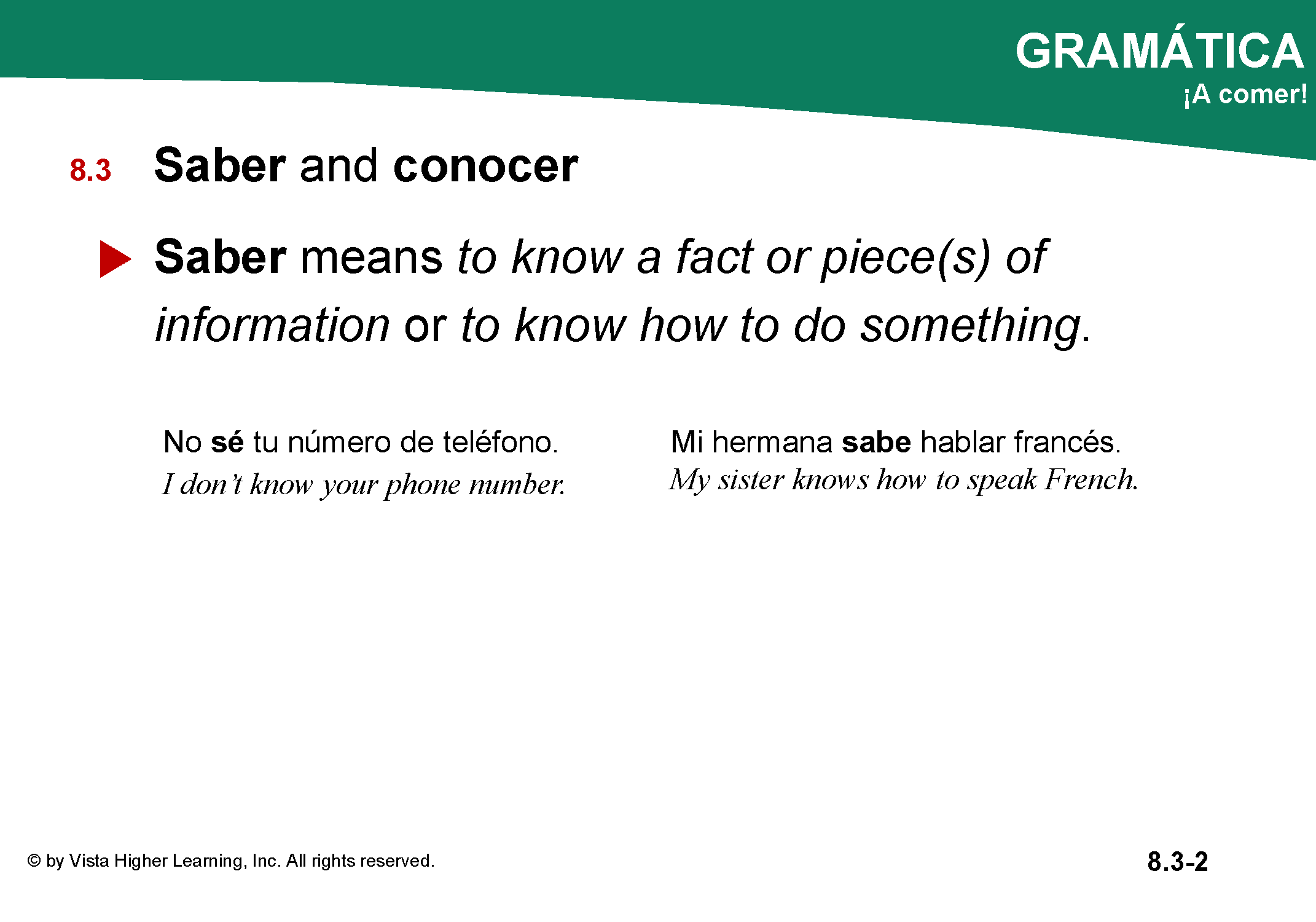 GRAMÁTICA
¡A comer!

8.3 Saber and conocer

Saber means to know a fact or piece(s) of information or to know how to do something.

No sé tu número de teléfono.
I don't know your phone number.

Mi hermana sabe hablar francés.
My sister knows how to speak French.

© by Vista Higher Learning, Inc. All rights reserved.

8.3-2